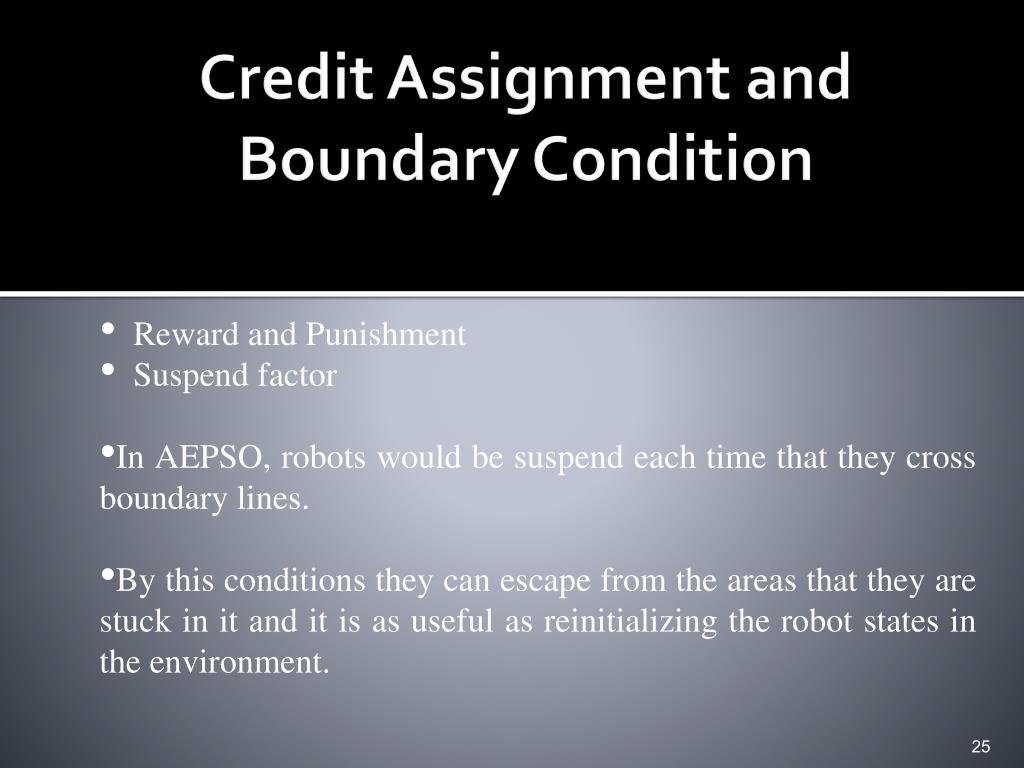 Credit Assignment and Boundary Condition

• Reward and Punishment
• Suspend factor

•In AEPSO, robots would be suspend each time that they cross boundary lines.

•By this conditions they can escape from the areas that they are stuck in it and it is as useful as reinitializing the robot states in the environment.

25